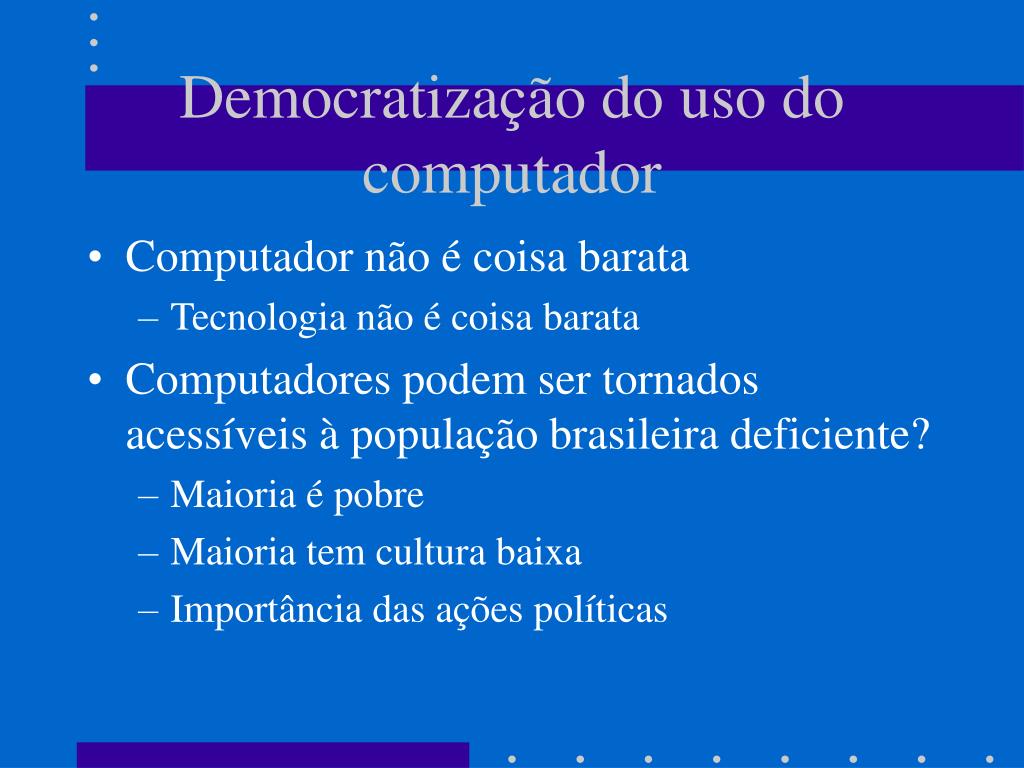 Democratização do uso do computador

• Computador não é coisa barata
– Tecnologia não é coisa barata
• Computadores podem ser tornados acessíveis à população brasileira deficiente?
– Maioria é pobre
– Maioria tem cultura baixa
– Importância das ações políticas